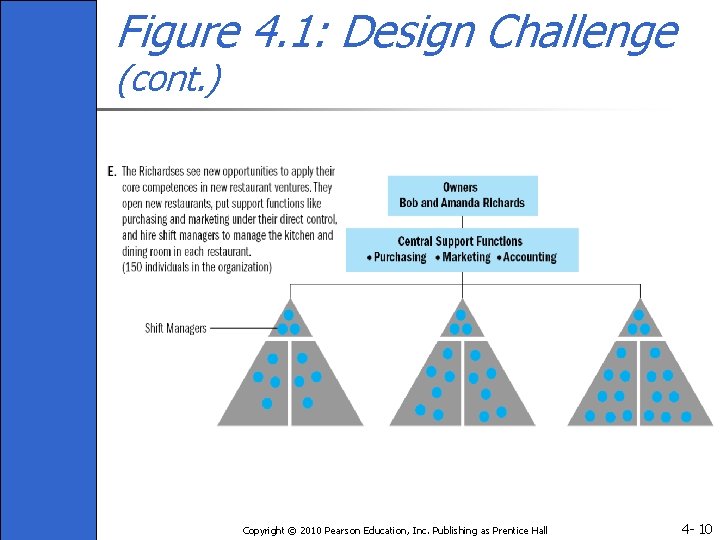 Figure 4.1: Design Challenge (cont.)

E. The Richardses see new opportunities to apply their core competences in new restaurant ventures. They open new restaurants, put support functions like purchasing and marketing under their direct control, and hire shift managers to manage the kitchen and dining room in each restaurant.
(150 individuals in the organization)

Owners
Bob and Amanda Richards

Central Support Functions
• Purchasing • Marketing • Accounting

Shift Managers

Copyright © 2010 Pearson Education, Inc. Publishing as Prentice Hall

4- 10